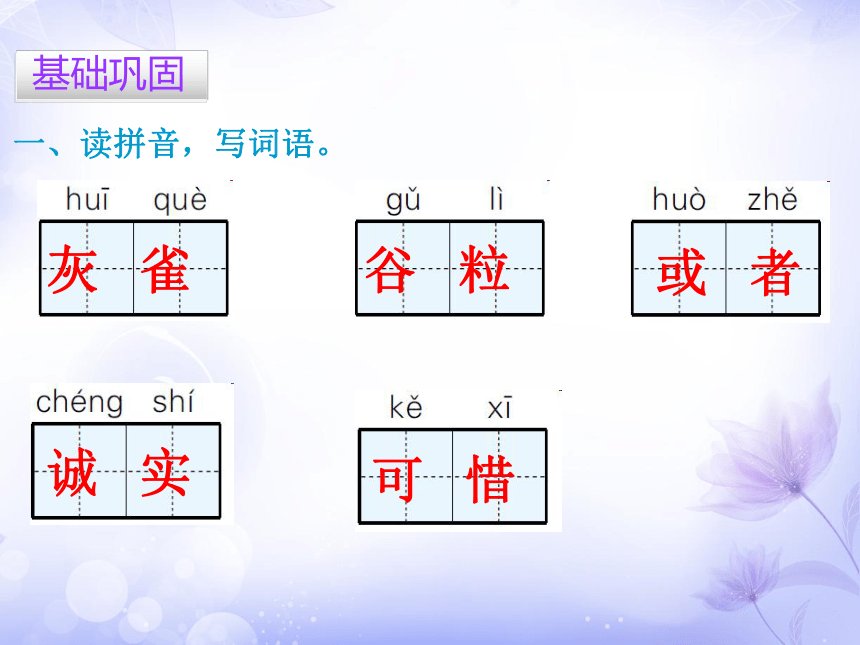 基础巩固

一、读拼音，写词语。

huī què
灰 雀

gǔ lì
谷 粒

huò zhě
或 者

chéng shí
诚 实

kě xī
可 惜